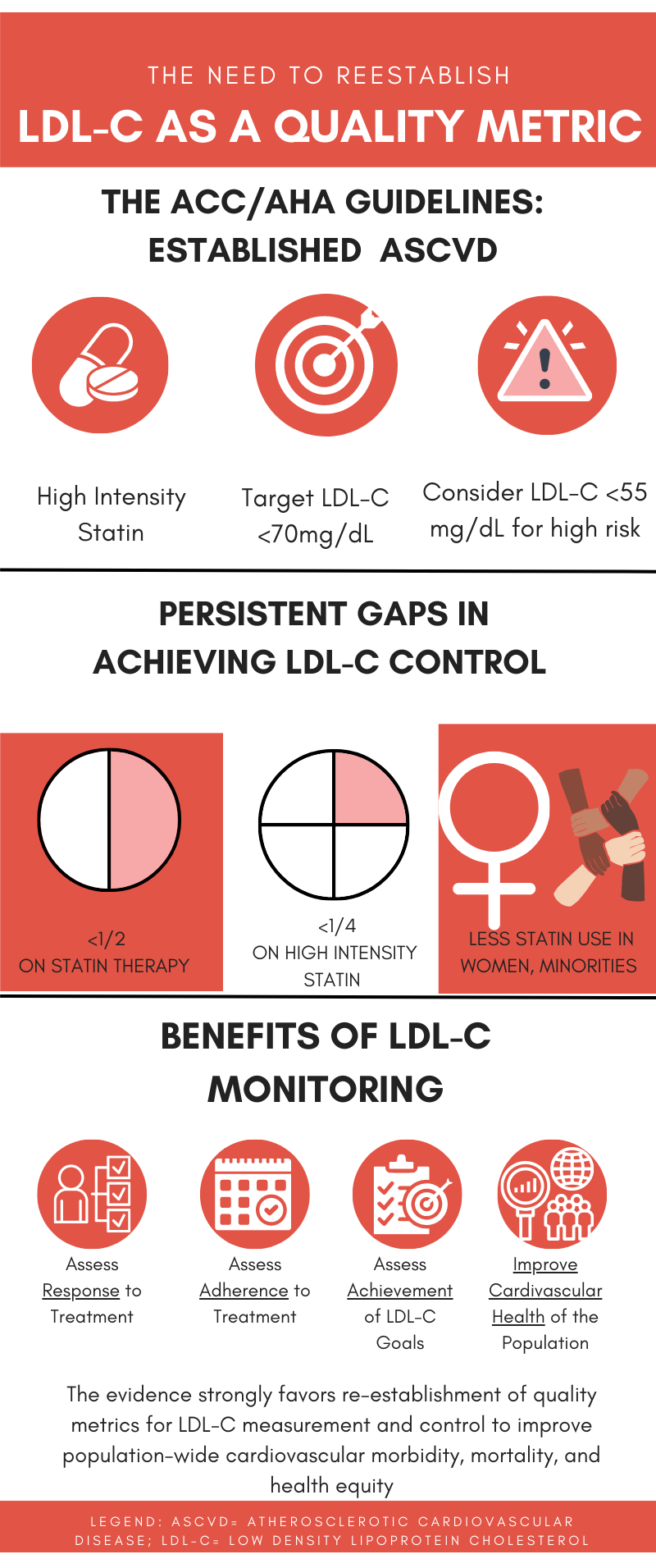 THE NEED TO REESTABLISH
LDL-C AS A QUALITY METRIC

THE ACC/AHA GUIDELINES: ESTABLISHED ASCVD

High Intensity Statin

Target LDL-C <70mg/dL

Consider LDL-C <55 mg/dL for high risk

PERSISTENT GAPS IN ACHIEVING LDL-C CONTROL

<1/2
ON STATIN THERAPY

<1/4
ON HIGH INTENSITY STATIN

LESS STATIN USE IN WOMEN, MINORITIES

BENEFITS OF LDL-C MONITORING

Assess Response to Treatment

Assess Adherence to Treatment

Assess Achievement of LDL-C Goals

Improve Cardivascular Health of the Population

The evidence strongly favors re-establishment of quality metrics for LDL-C measurement and control to improve population-wide cardiovascular morbidity, mortality, and health equity

LEGEND: ASCVD= ATHEROSCLEROTIC CARDIOVASCULAR DISEASE; LDL-C= LOW DENSITY LIPOPROTEIN CHOLESTEROL